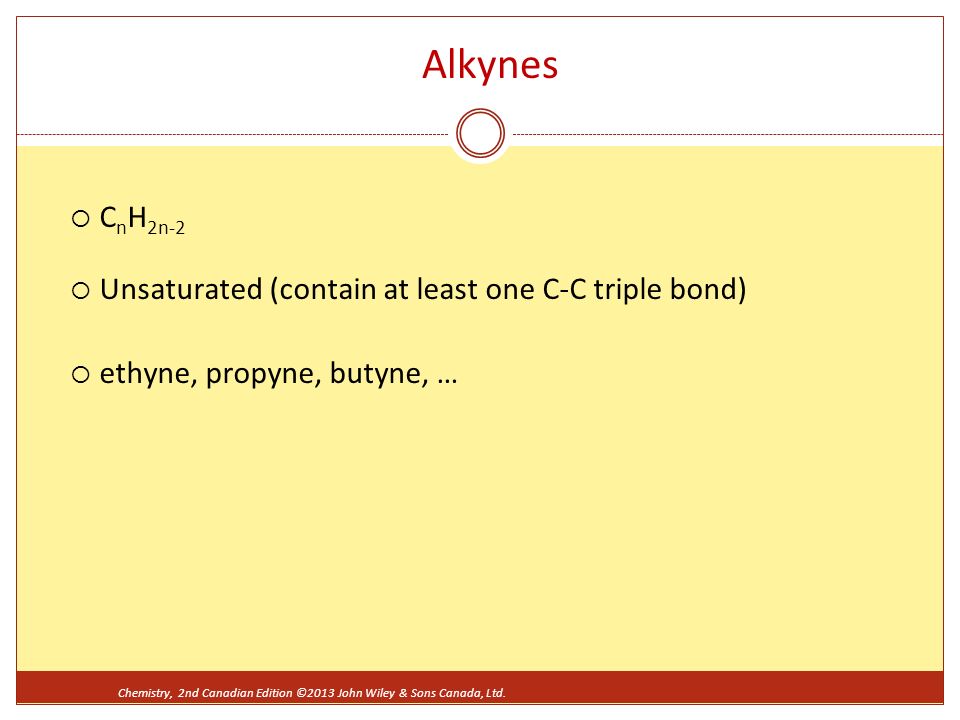 Alkynes

○ $C_nH_{2n-2}$

○ Unsaturated (contain at least one C-C triple bond)

○ ethyne, propyne, butyne, …

Chemistry, 2nd Canadian Edition ©2013 John Wiley & Sons Canada, Ltd.